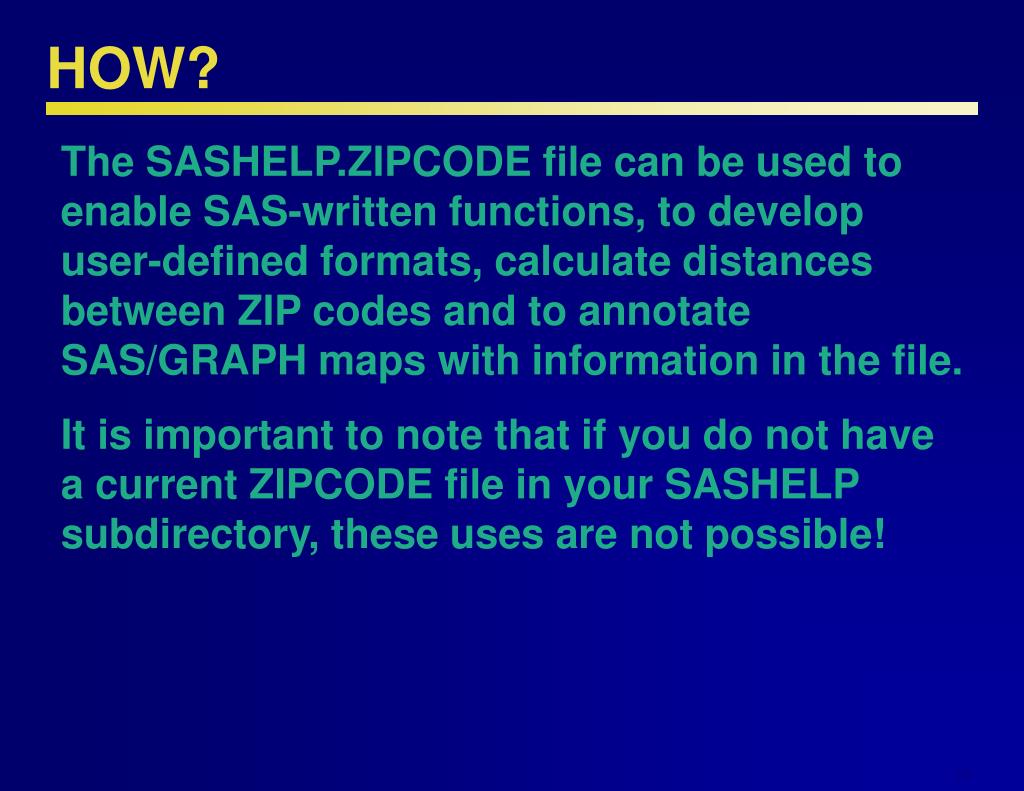 HOW?

The SASHELP.ZIPCODE file can be used to enable SAS-written functions, to develop user-defined formats, calculate distances between ZIP codes and to annotate SAS/GRAPH maps with information in the file.

It is important to note that if you do not have a current ZIPCODE file in your SASHELP subdirectory, these uses are not possible!